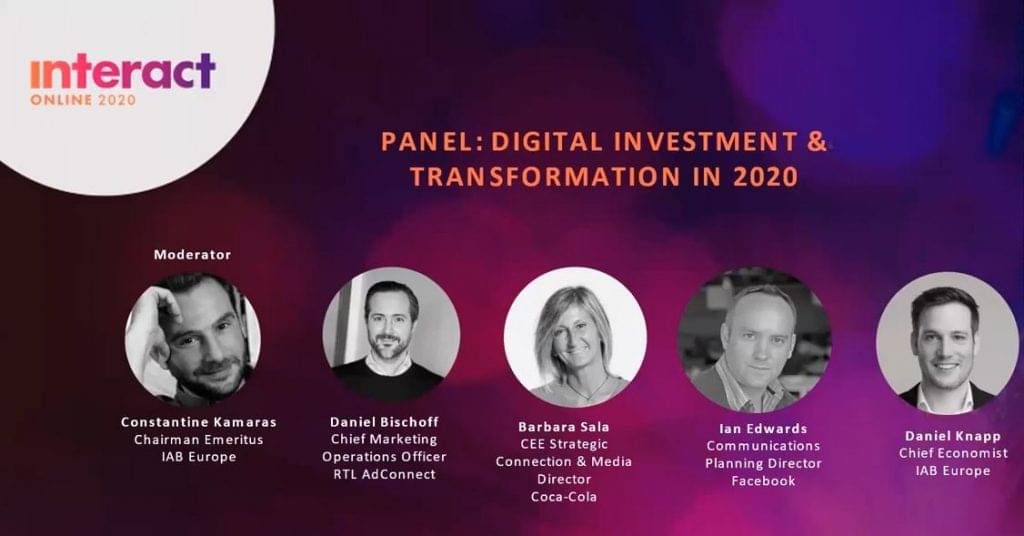 interact
ONLINE 2020

PANEL: DIGITAL INVESTMENT & TRANSFORMATION IN 2020

Moderator

Constantine Kamaras
Chairman Emeritus
IAB Europe

Daniel Bischoff
Chief Marketing Operations Officer
RTL AdConnect

Barbara Sala
CEE Strategic Connection & Media Director
Coca-Cola

Ian Edwards
Communications Planning Director
Facebook

Daniel Knapp
Chief Economist
IAB Europe